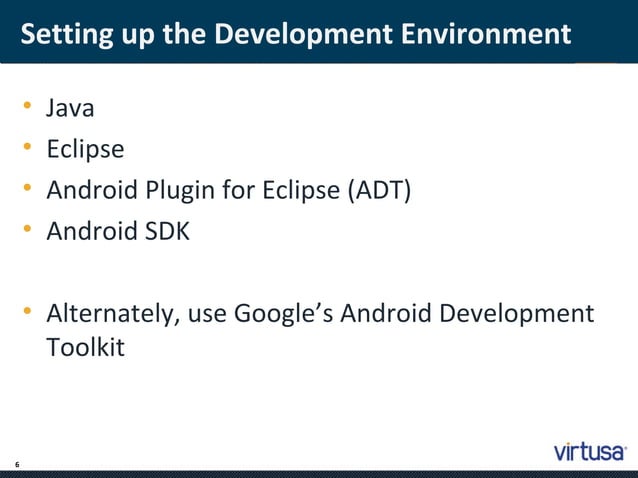 Setting up the Development Environment

• Java
• Eclipse
• Android Plugin for Eclipse (ADT)
• Android SDK

• Alternately, use Google's Android Development Toolkit

6

virtusa